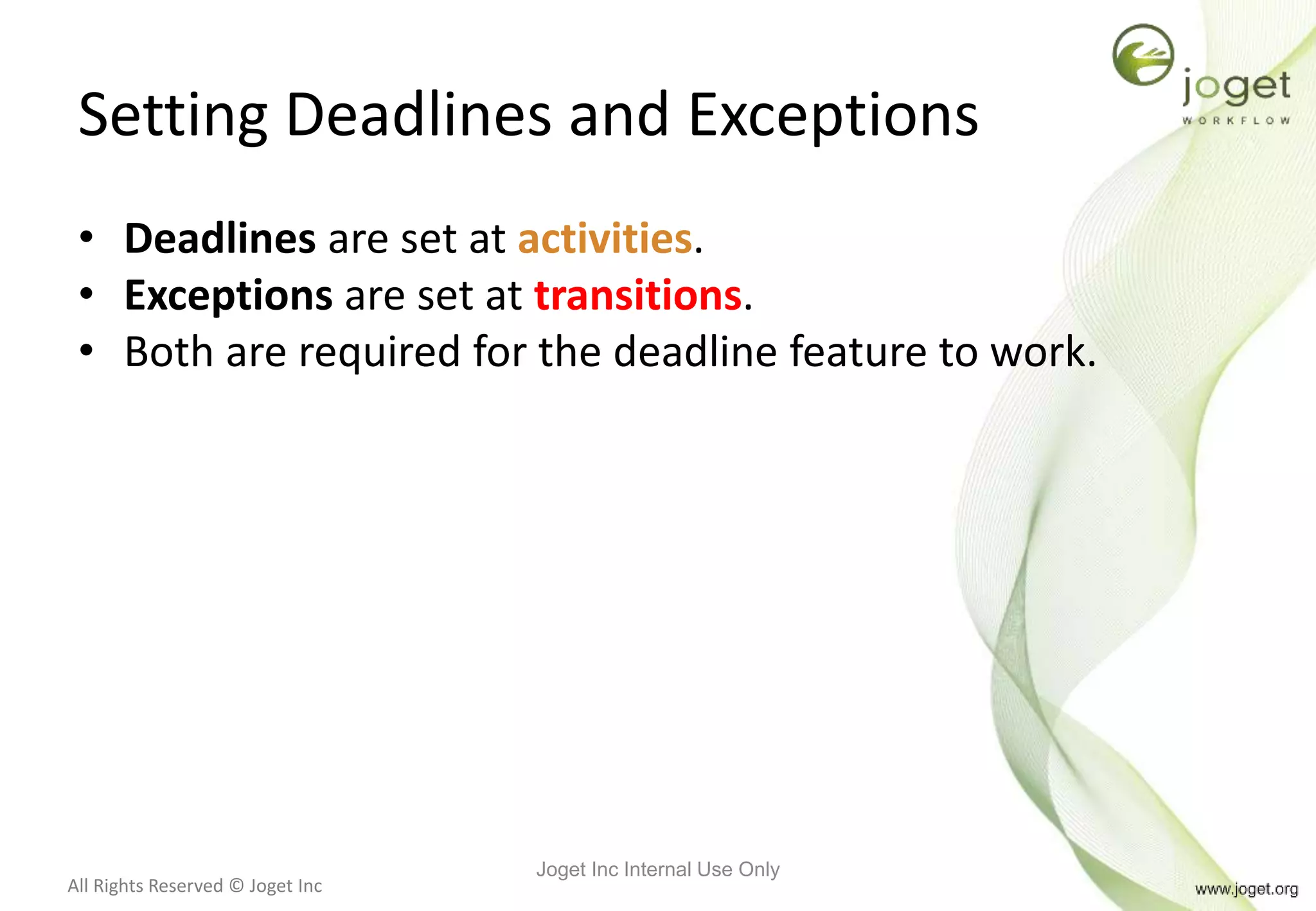 joget
WORKFLOW

Setting Deadlines and Exceptions

• Deadlines are set at activities.
• Exceptions are set at transitions.
• Both are required for the deadline feature to work.

All Rights Reserved © Joget Inc

Joget Inc Internal Use Only

www.joget.org